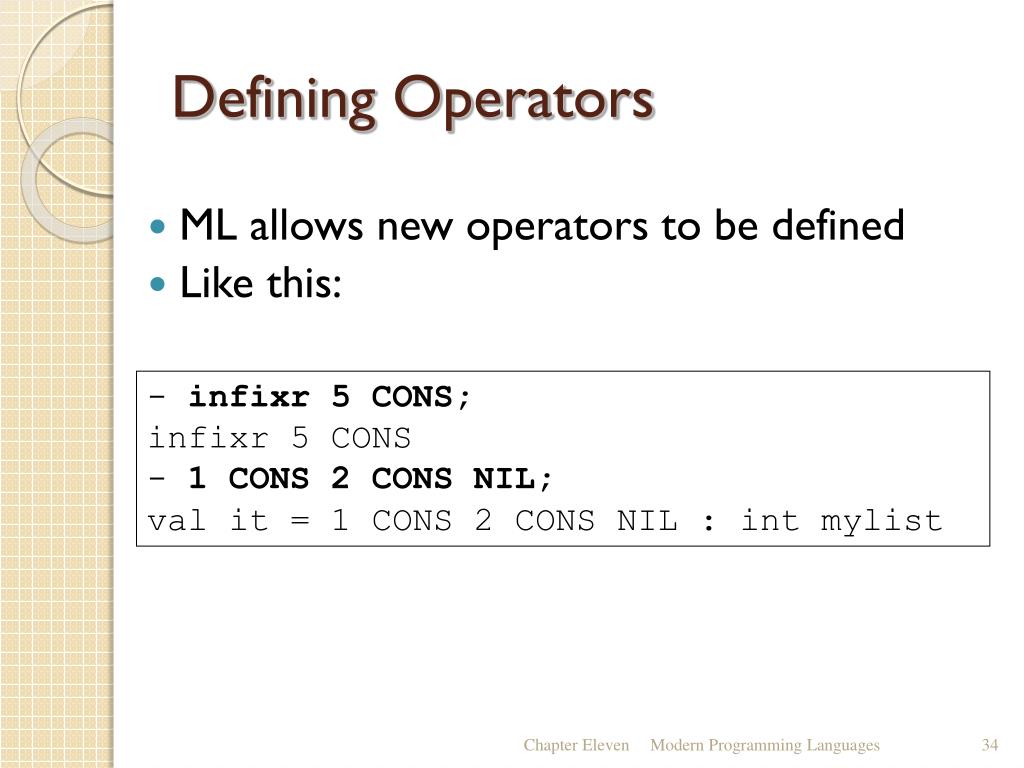 Defining Operators

ML allows new operators to be defined
Like this:

- infixr 5 CONS;
infixr 5 CONS
- 1 CONS 2 CONS NIL;
val it = 1 CONS 2 CONS NIL : int mylist

Chapter Eleven Modern Programming Languages 34